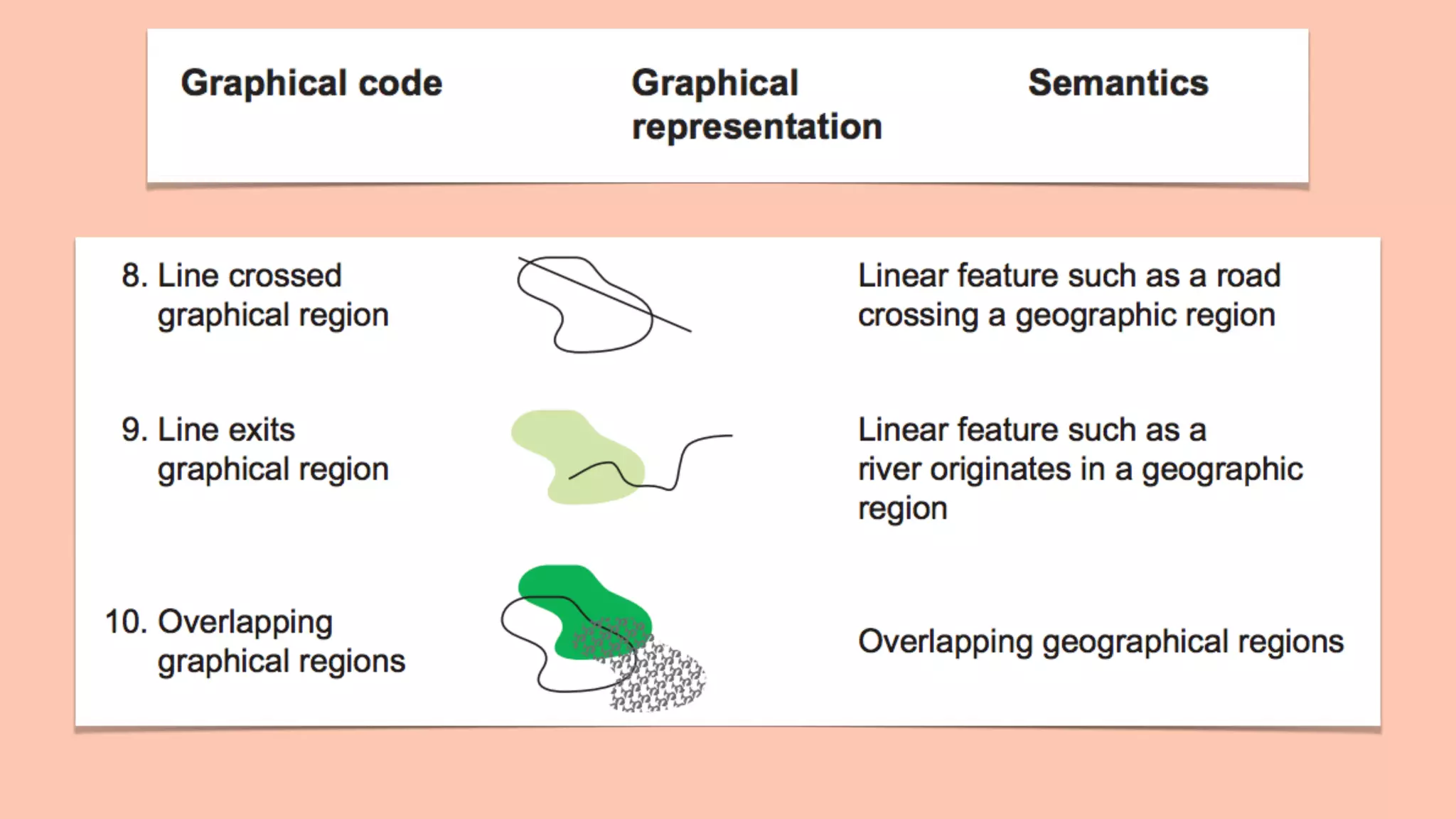 | Graphical code | Graphical representation | Semantics |
|---|---|---|
| 8. Line crossed graphical region | | Linear feature such as a road crossing a geographic region |
| 9. Line exits graphical region | | Linear feature such as a river originates in a geographic region |
| 10. Overlapping graphical regions | | Overlapping geographical regions |